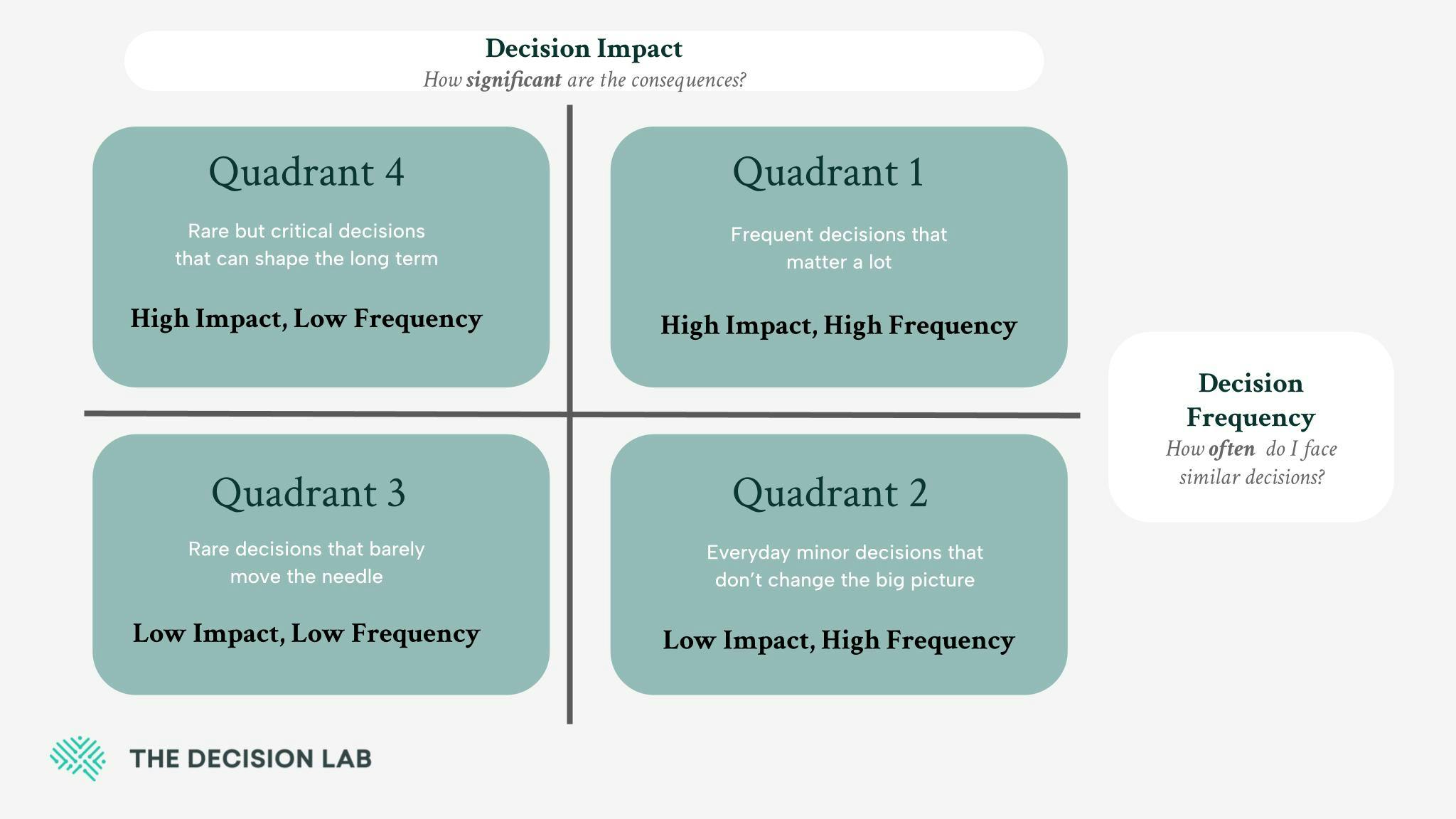 Decision Impact
How significant are the consequences?

Quadrant 4

Rare but critical decisions that can shape the long term

High Impact, Low Frequency

Quadrant 1

Frequent decisions that matter a lot

High Impact, High Frequency

Decision Frequency
How often do I face similar decisions?

Quadrant 3

Rare decisions that barely move the needle

Low Impact, Low Frequency

Quadrant 2

Everyday minor decisions that don't change the big picture

Low Impact, High Frequency

THE DECISION LAB